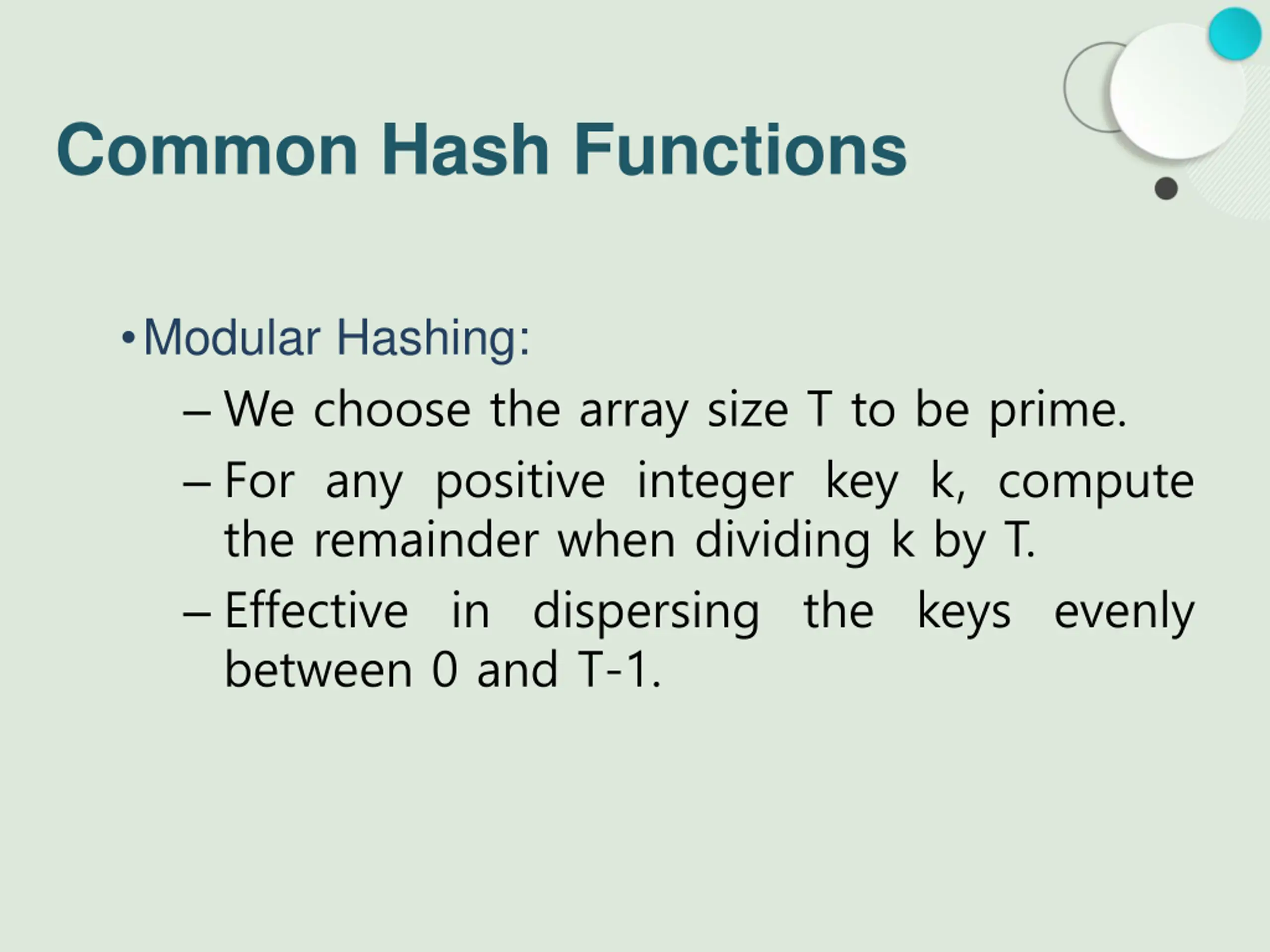 Common Hash Functions

• Modular Hashing:

– We choose the array size T to be prime.

– For any positive integer key k, compute the remainder when dividing k by T.

– Effective in dispersing the keys evenly between 0 and T-1.